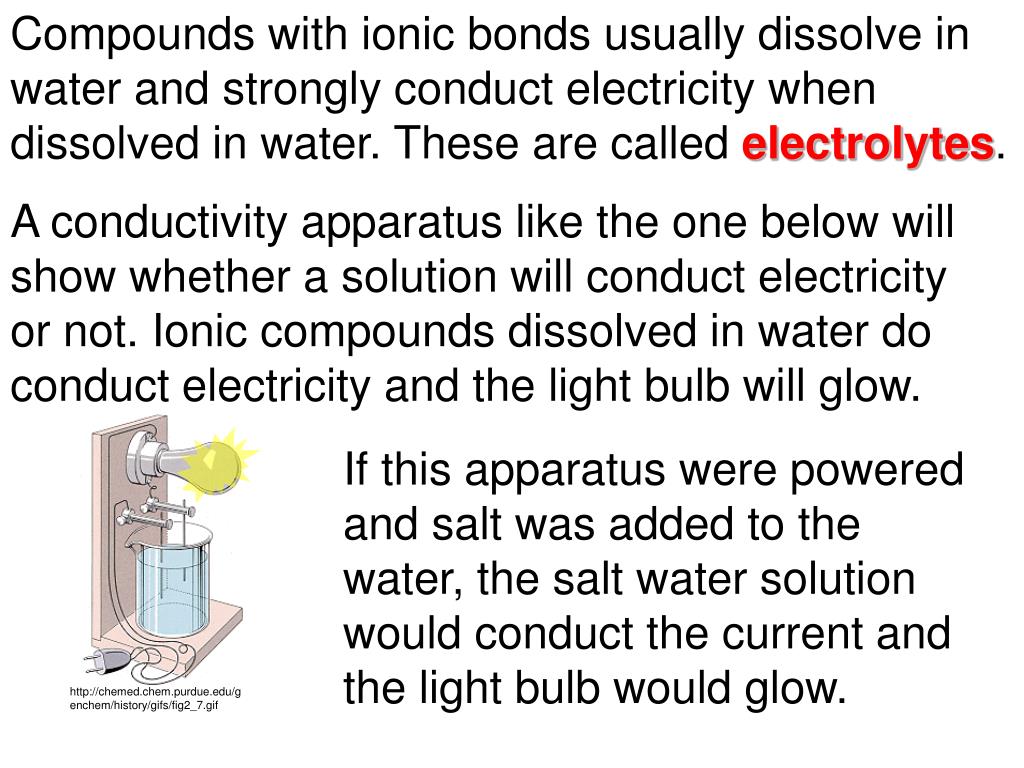 Compounds with ionic bonds usually dissolve in water and strongly conduct electricity when dissolved in water. These are called electrolytes.

A conductivity apparatus like the one below will show whether a solution will conduct electricity or not. Ionic compounds dissolved in water do conduct electricity and the light bulb will glow.

http://chemed.chem.purdue.edu/genchem/history/gifs/fig2_7.gif

If this apparatus were powered and salt was added to the water, the salt water solution would conduct the current and the light bulb would glow.